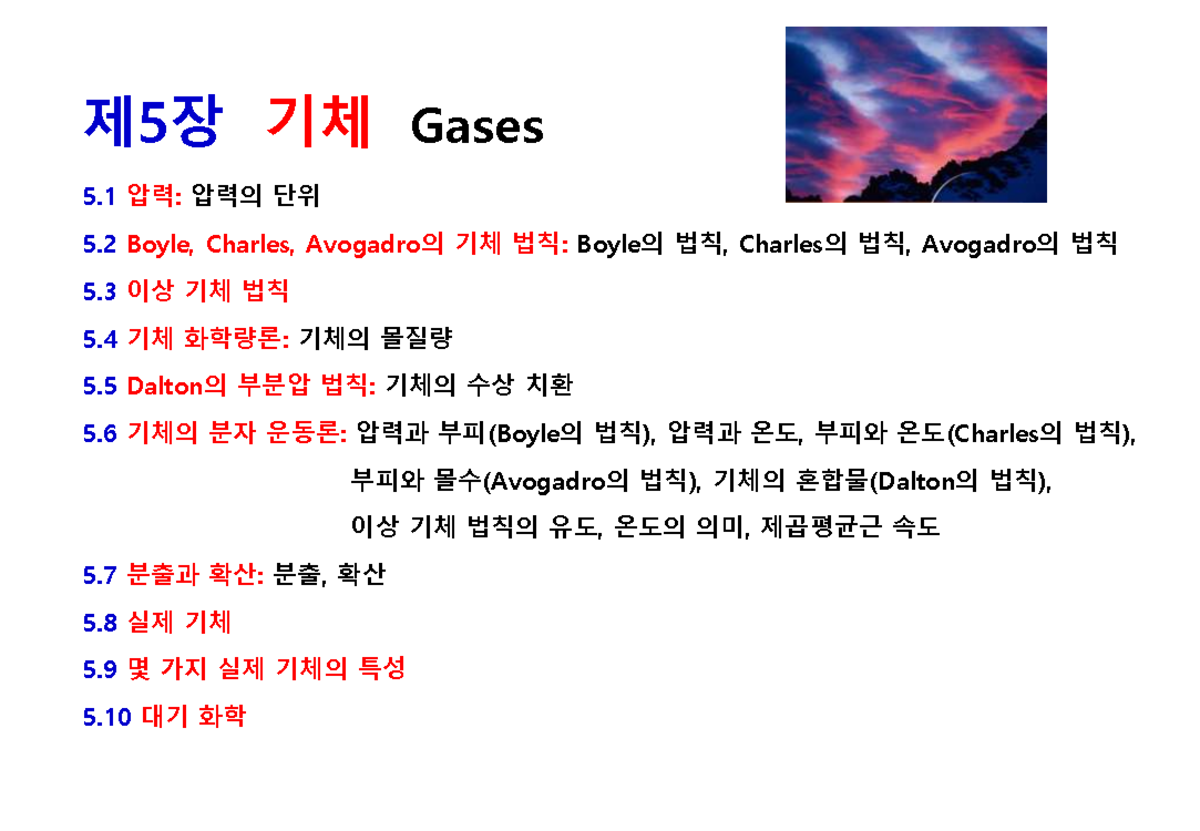 제5장 기체 Gases

5.1 압력: 압력의 단위

5.2 Boyle, Charles, Avogadro의 기체 법칙: Boyle의 법칙, Charles의 법칙, Avogadro의 법칙

5.3 이상 기체 법칙

5.4 기체 화학량론: 기체의 몰질량

5.5 Dalton의 부분압 법칙: 기체의 수상 치환

5.6 기체의 분자 운동론: 압력과 부피(Boyle의 법칙), 압력과 온도, 부피와 온도(Charles의 법칙), 부피와 몰수(Avogadro의 법칙), 기체의 혼합물(Dalton의 법칙), 이상 기체 법칙의 유도, 온도의 의미, 제곱평균근 속도

5.7 분출과 확산: 분출, 확산

5.8 실제 기체

5.9 몇 가지 실제 기체의 특성

5.10 대기 화학